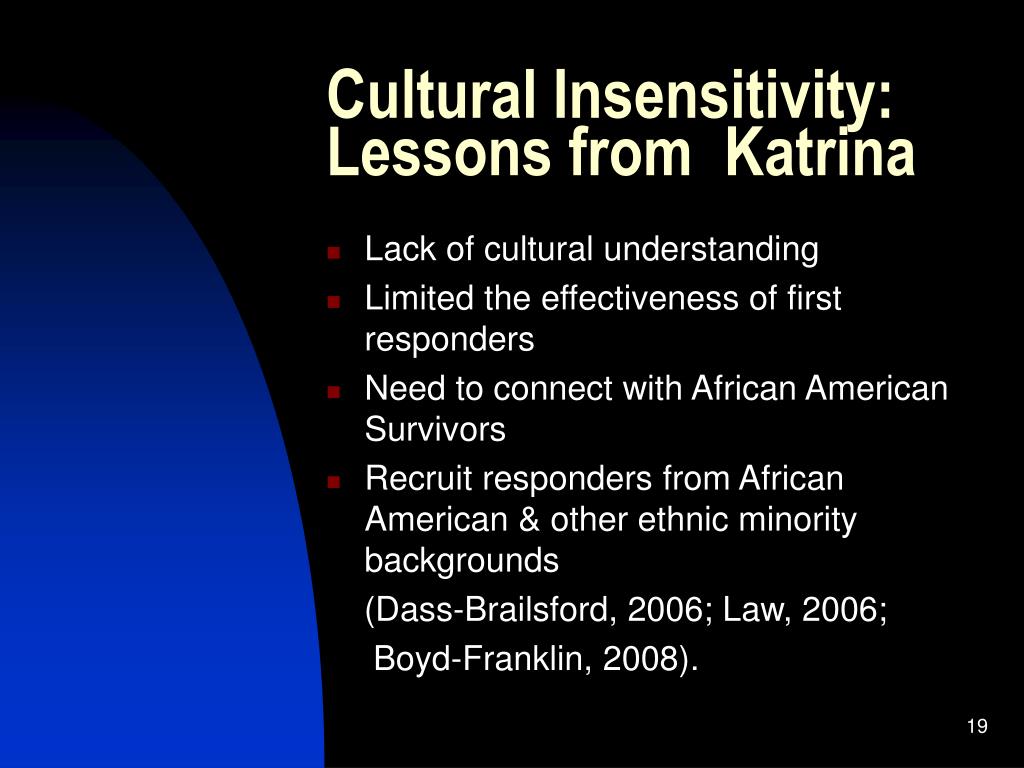 Cultural Insensitivity: Lessons from Katrina

- Lack of cultural understanding
- Limited the effectiveness of first responders
- Need to connect with African American Survivors
- Recruit responders from African American & other ethnic minority backgrounds

(Dass-Brailsford, 2006; Law, 2006;
Boyd-Franklin, 2008).

19